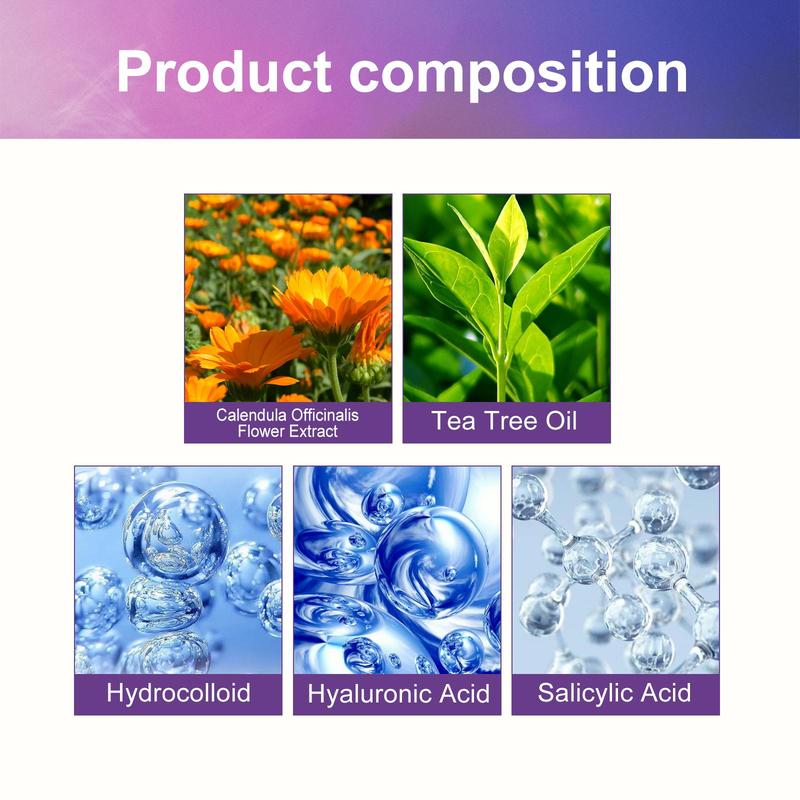 Product composition

Calendula Officinalis
Flower Extract

Tea Tree Oil

Hydrocolloid

Hyaluronic Acid

Salicylic Acid